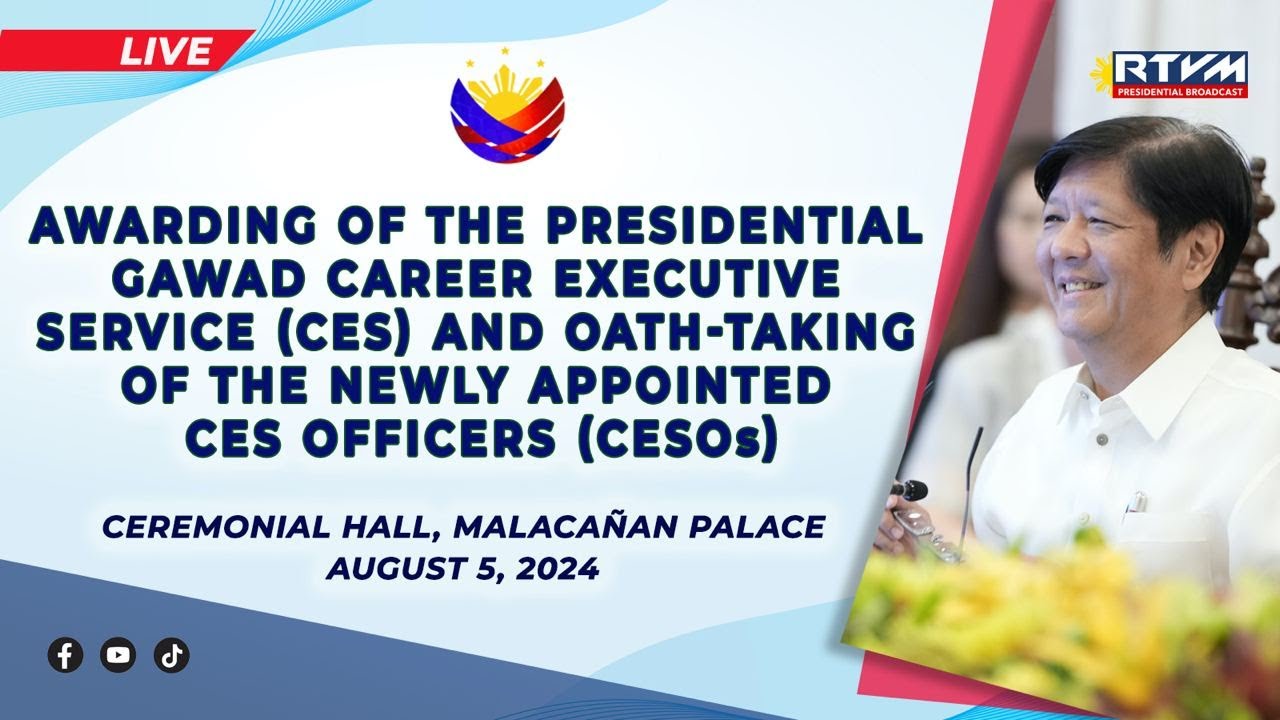 LIVE

RTVM
PRESIDENTIAL BROADCAST

AWARDING OF THE PRESIDENTIAL GAWAD CAREER EXECUTIVE SERVICE (CES) AND OATH-TAKING OF THE NEWLY APPOINTED CES OFFICERS (CESOs)

CEREMONIAL HALL, MALACAÑAN PALACE
AUGUST 5, 2024